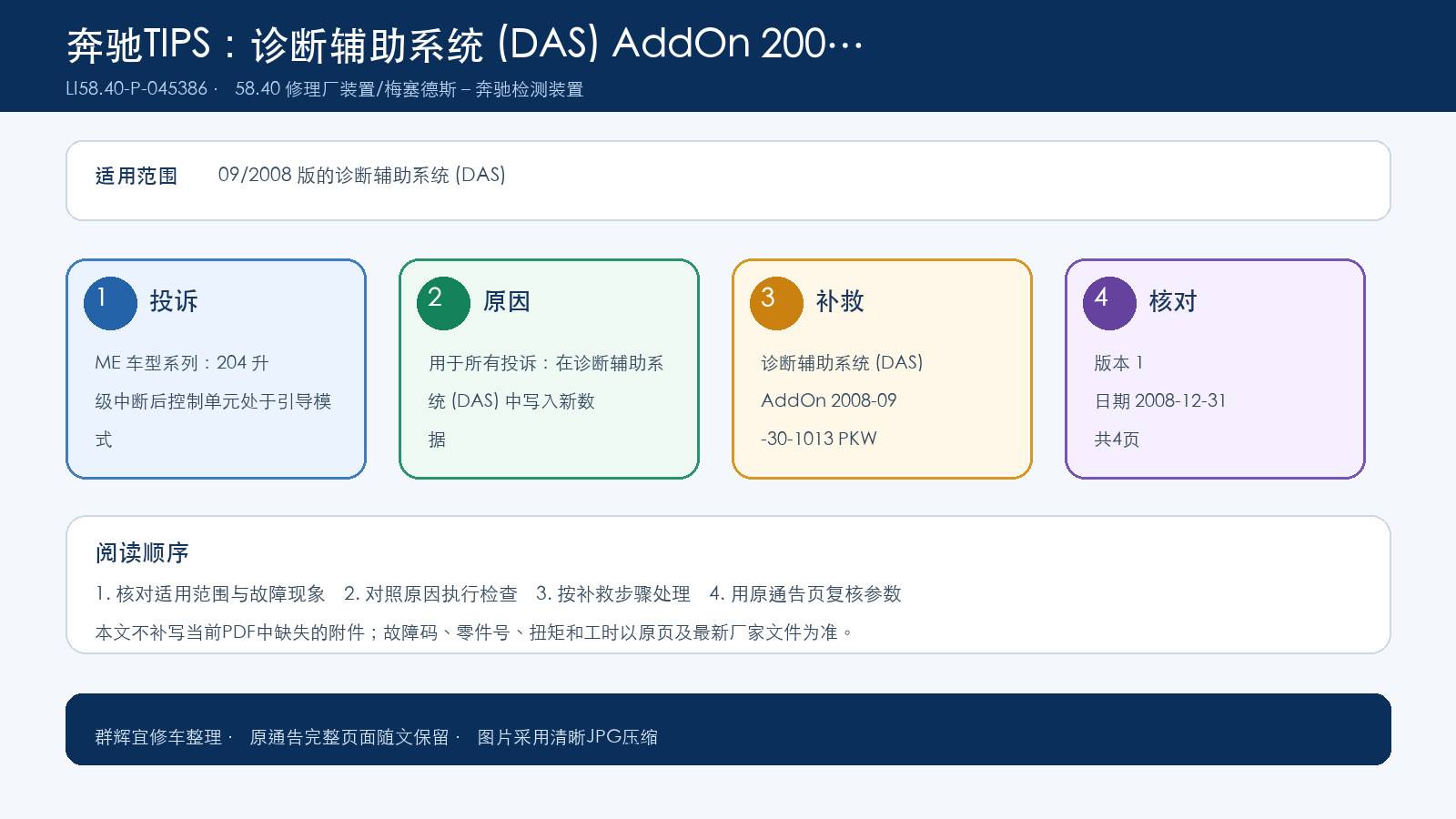 奔驰TIPS：诊断辅助系统 (DAS) AddOn 200…

LI58.40-P-045386 · 58.40 修理厂装置/梅塞德斯 – 奔驰检测装置

适用范围 09/2008 版的诊断辅助系统 (DAS)

1 投诉

ME 车型系列：204 升级中断后控制单元处于引导模式

2 原因

用于所有投诉：在诊断辅助系统 (DAS) 中写入新数据

3 补救

诊断辅助系统 (DAS) AddOn 2008-09 -30-1013 PKW

4 核对

版本 1

日期 2008-12-31

共4页

阅读顺序

1. 核对适用范围与故障现象 2. 对照原因执行检查 3. 按补救步骤处理 4. 用原通告页复核参数

本文不补写当前PDF中缺失的附件；故障码、零件号、扭矩和工时以原页及最新厂家文件为准。

群辉宜修车整理 · 原通告完整页面随文保留 · 图片采用清晰JPG压缩